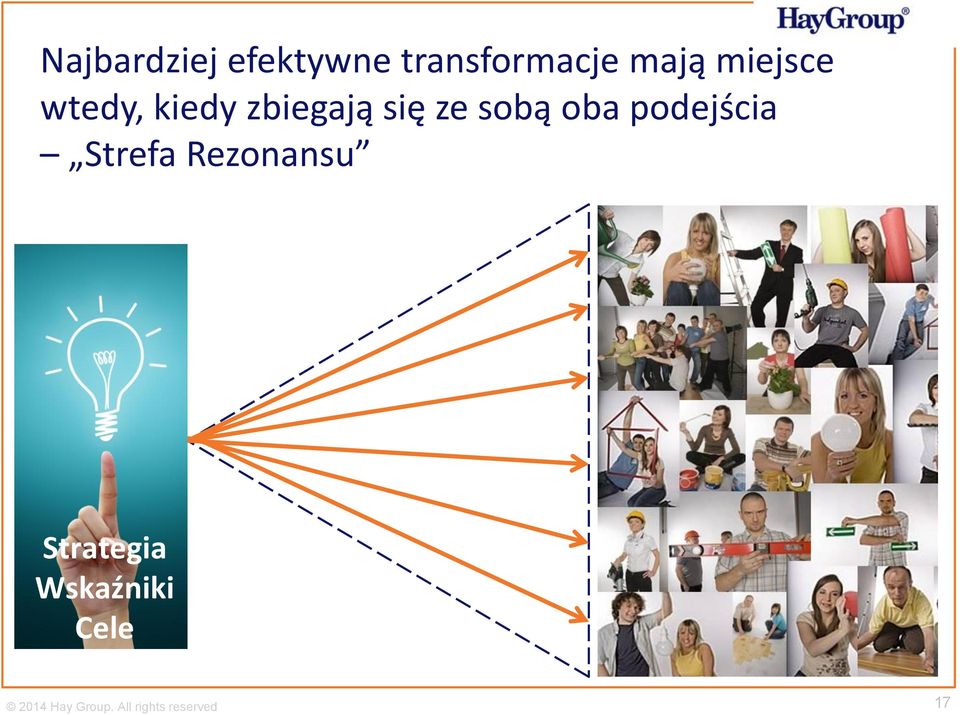 HayGroup®

Najbardziej efektywne transformacje mają miejsce wtedy, kiedy zbiegają się ze sobą oba podejścia – „Strefa Rezonansu”

Strategia
Wskaźniki
Cele

© 2014 Hay Group. All rights reserved

17